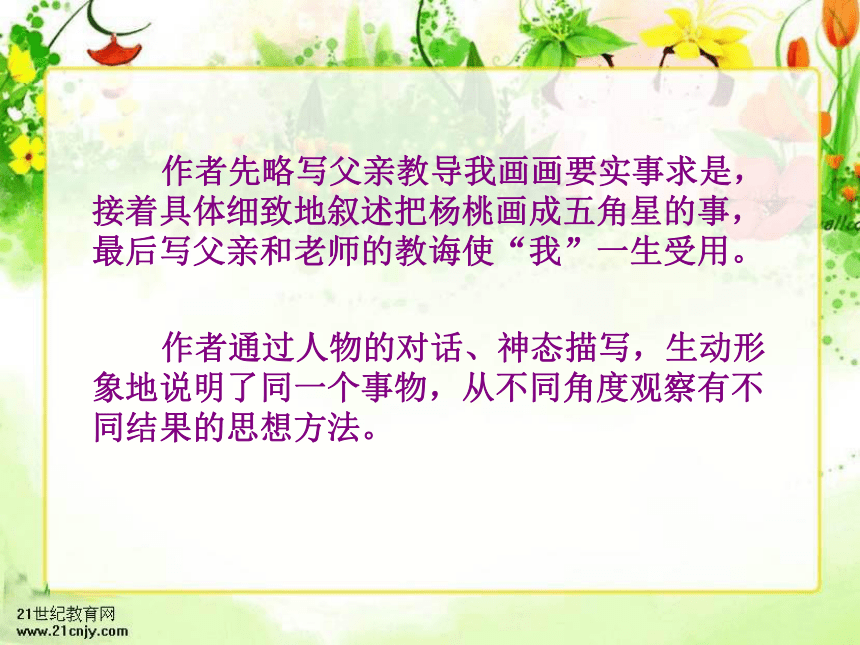 作者先略写父亲教导我画画要实事求是，接着具体细致地叙述把杨桃画成五角星的事，最后写父亲和老师的教诲使“我”一生受用。

作者通过人物的对话、神态描写，生动形象地说明了同一个事物，从不同角度观察有不同结果的思想方法。

21世纪教育网
www.21cnjy.com